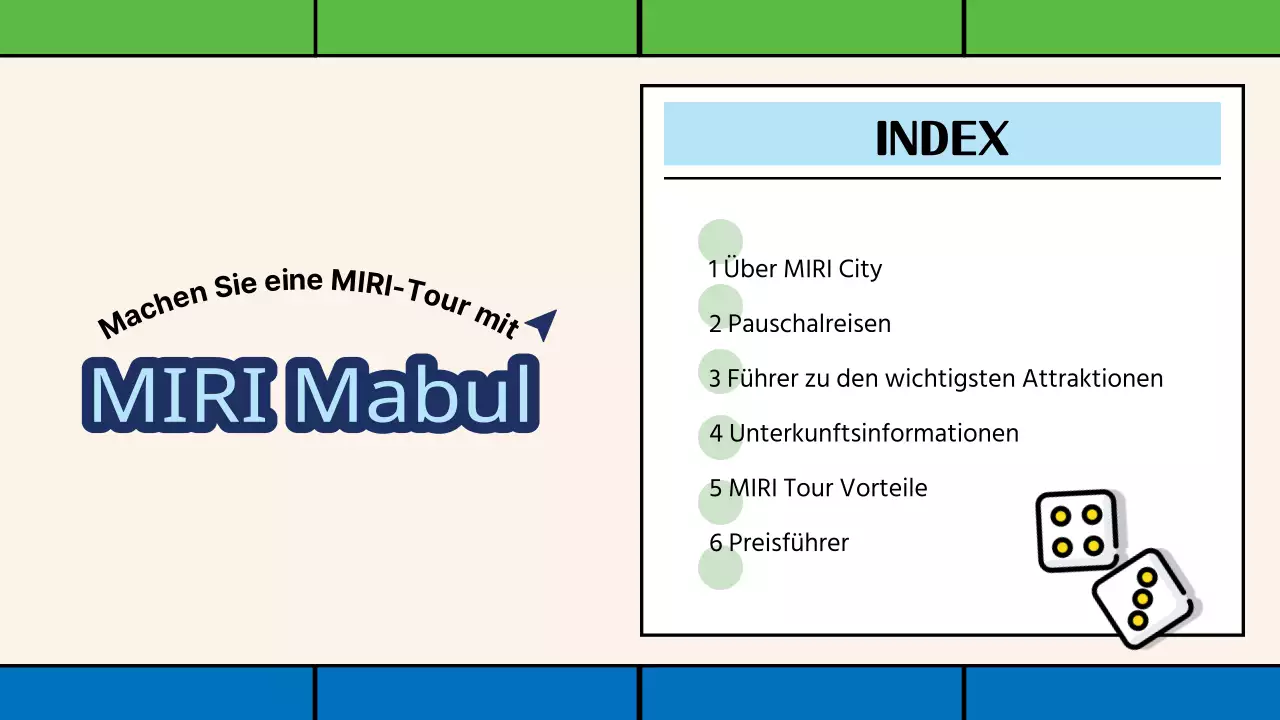 Machen Sie eine MIRI-Tour mit

MIRI Mabul

INDEX

1 Über MIRI City

2 Pauschalreisen

3 Führer zu den wichtigsten Attraktionen

4 Unterkunftsinformationen

5 MIRI Tour Vorteile

6 Preisführer